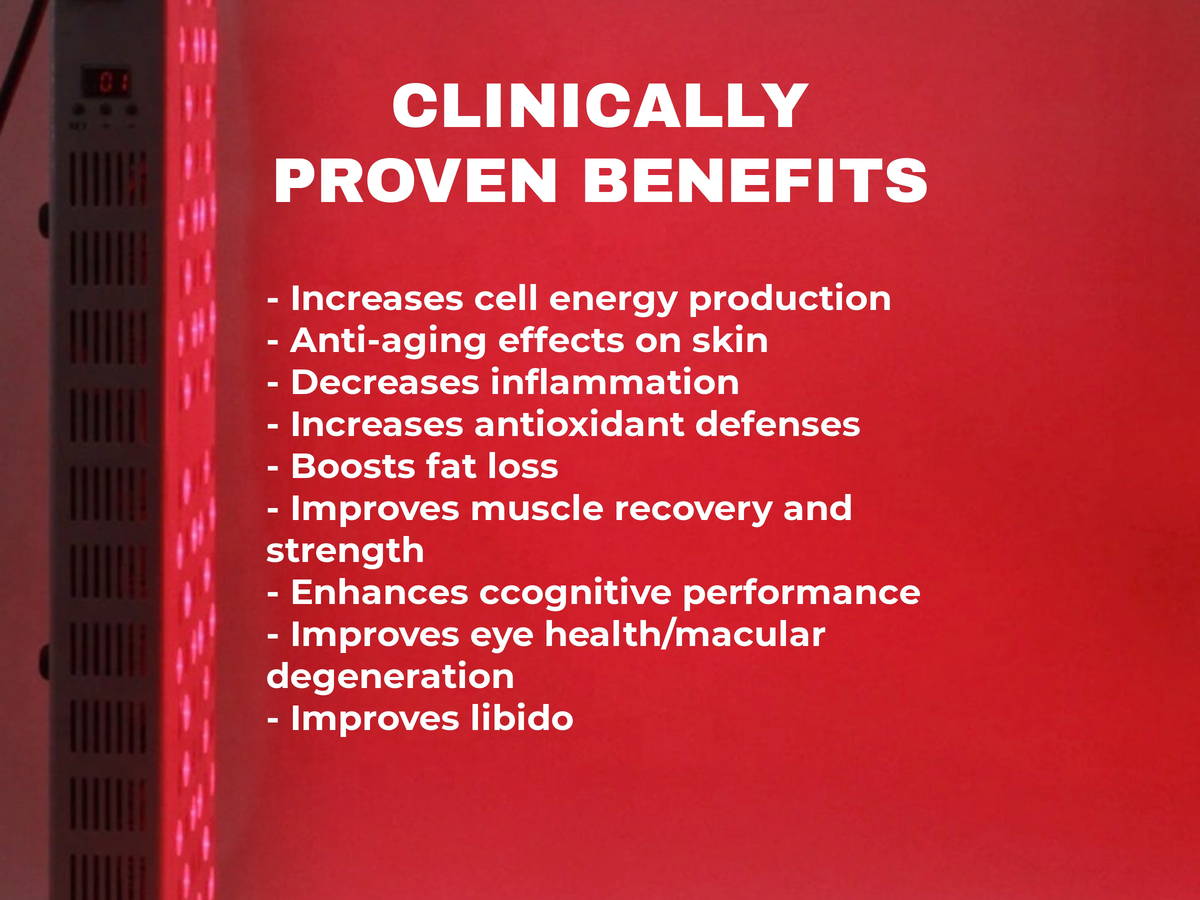 CLINICALLY PROVEN BENEFITS

- Increases cell energy production
- Anti-aging effects on skin
- Decreases inflammation
- Increases antioxidant defenses
- Boosts fat loss
- Improves muscle recovery and strength
- Enhances ccognitive performance
- Improves eye health/macular degeneration
- Improves libido